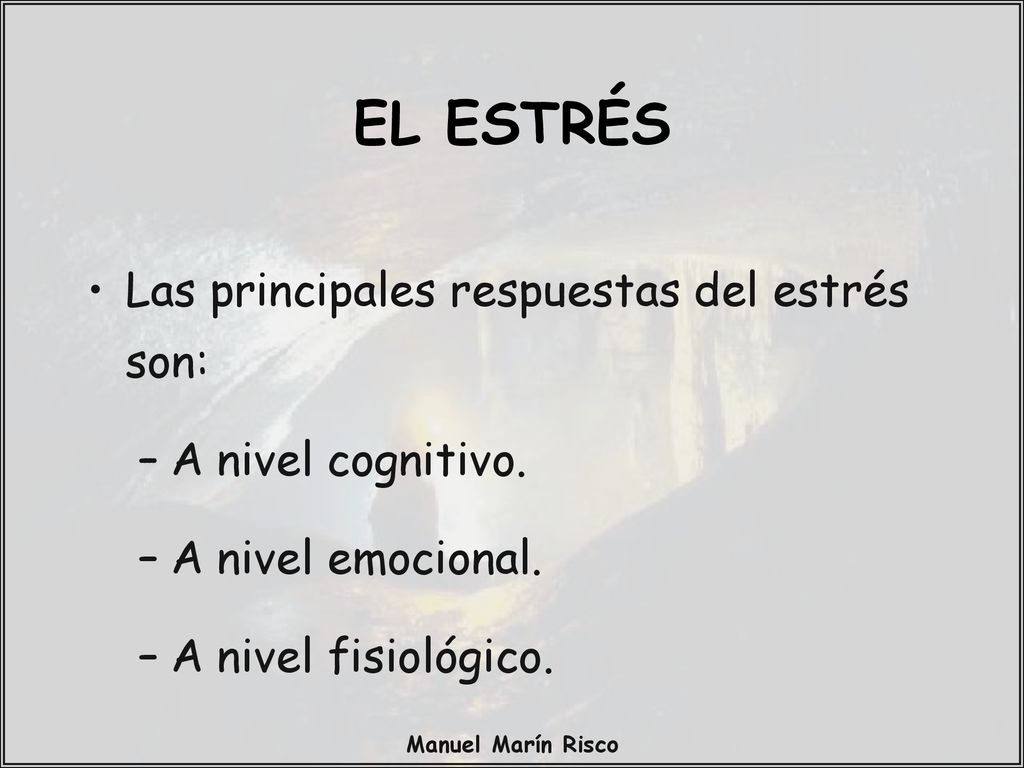 EL ESTRÉS

• Las principales respuestas del estrés son:

– A nivel cognitivo.

– A nivel emocional.

– A nivel fisiológico.

Manuel Marín Risco